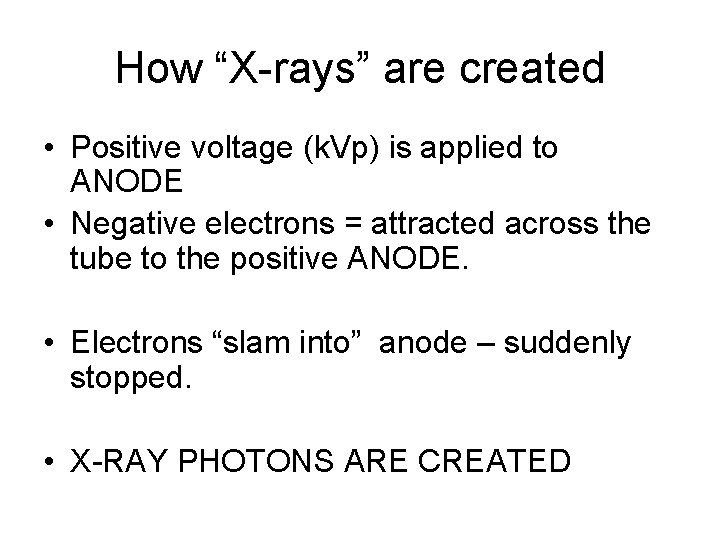 How “X-rays” are created

• Positive voltage (kVp) is applied to ANODE
• Negative electrons = attracted across the tube to the positive ANODE.

• Electrons “slam into” anode – suddenly stopped.

• X-RAY PHOTONS ARE CREATED